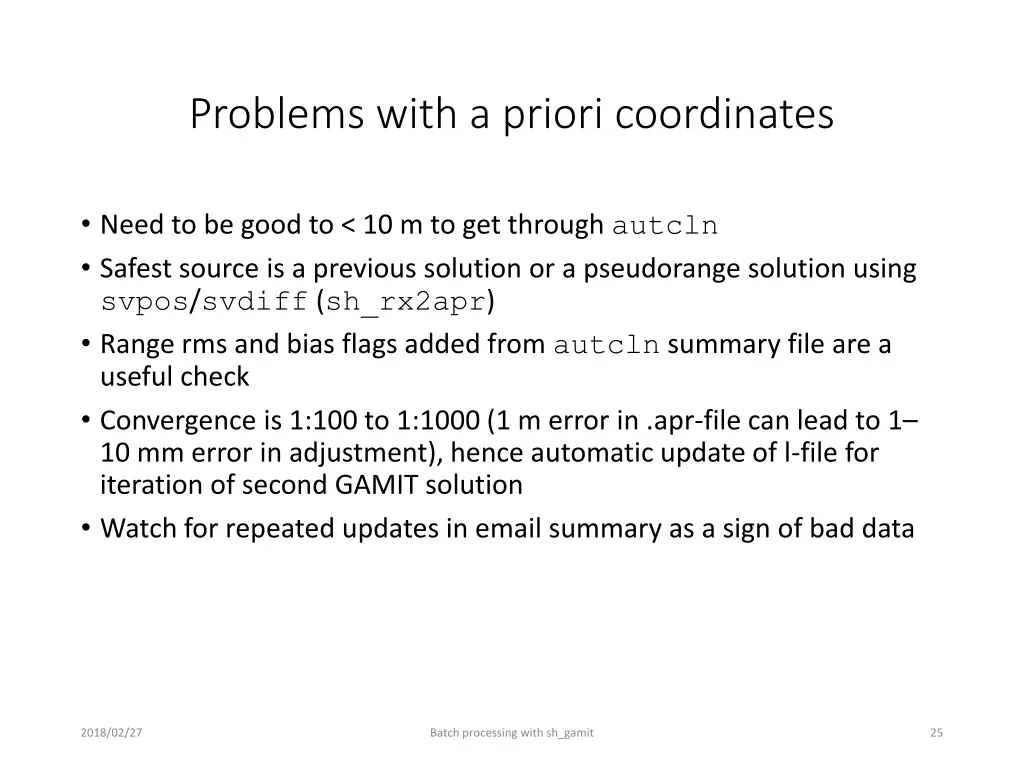 Problems with a priori coordinates

• Need to be good to < 10 m to get through autcln
• Safest source is a previous solution or a pseudorange solution using svpos/svdiff (sh_rx2apr)
• Range rms and bias flags added from autcln summary file are a useful check
• Convergence is 1:100 to 1:1000 (1 m error in .apr-file can lead to 1–10 mm error in adjustment), hence automatic update of l-file for iteration of second GAMIT solution
• Watch for repeated updates in email summary as a sign of bad data

2018/02/27

Batch processing with sh_gamit

25